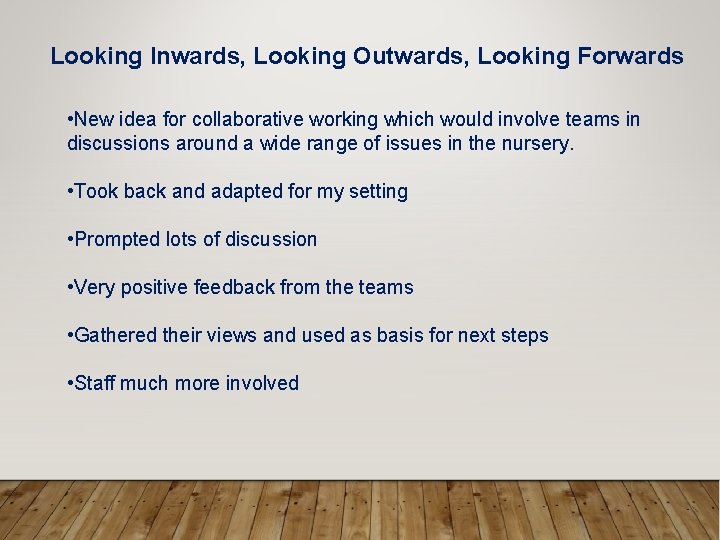 Looking Inwards, Looking Outwards, Looking Forwards

•New idea for collaborative working which would involve teams in discussions around a wide range of issues in the nursery.

•Took back and adapted for my setting

•Prompted lots of discussion

•Very positive feedback from the teams

•Gathered their views and used as basis for next steps

•Staff much more involved